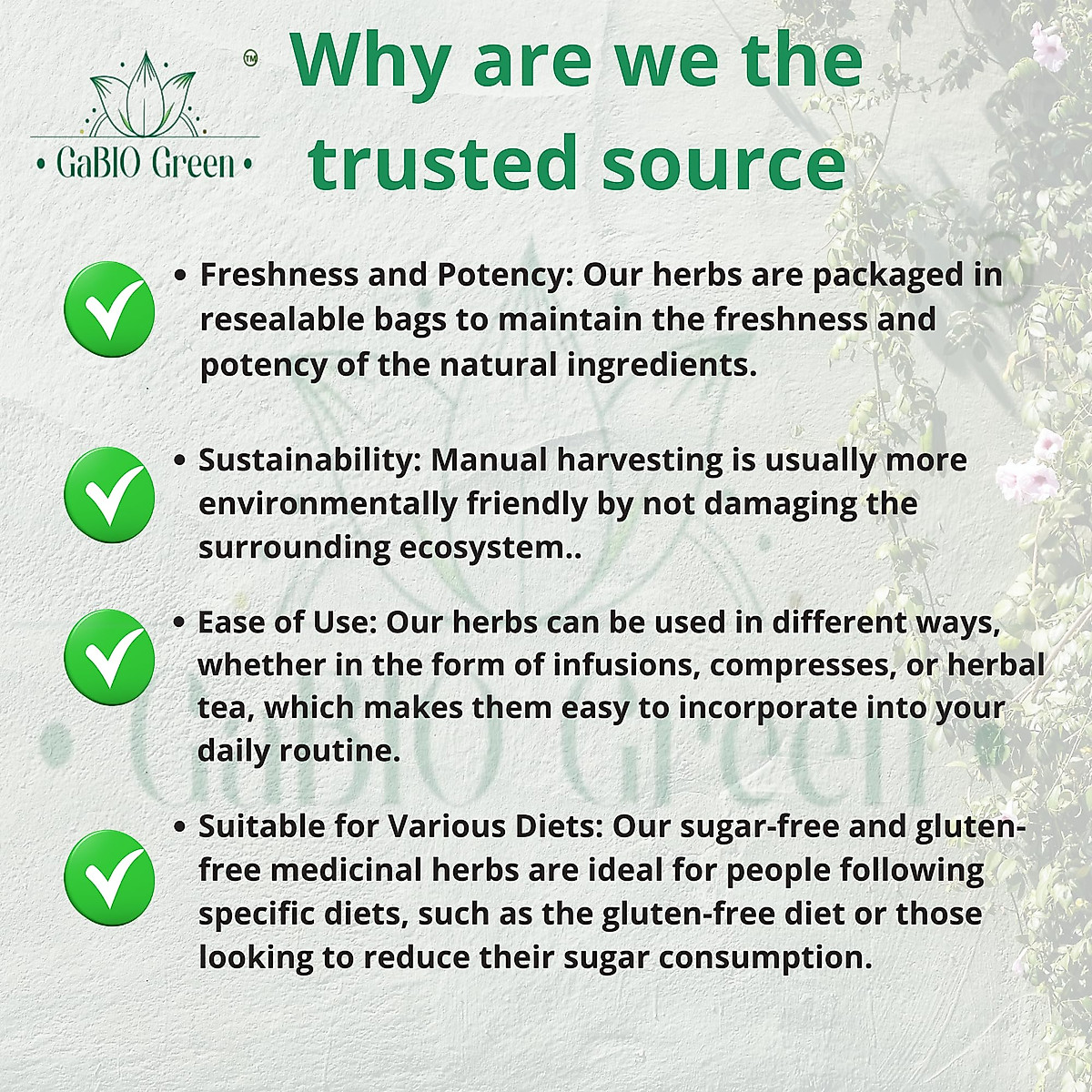 TM
• GaBIO Green •

Why are we the trusted source

• Freshness and Potency: Our herbs are packaged in resealable bags to maintain the freshness and potency of the natural ingredients.

• Sustainability: Manual harvesting is usually more environmentally friendly by not damaging the surrounding ecosystem..

• Ease of Use: Our herbs can be used in different ways, whether in the form of infusions, compresses, or herbal tea, which makes them easy to incorporate into your daily routine.

• Suitable for Various Diets: Our sugar-free and gluten-free medicinal herbs are ideal for people following specific diets, such as the gluten-free diet or those looking to reduce their sugar consumption.

GaBIO Green